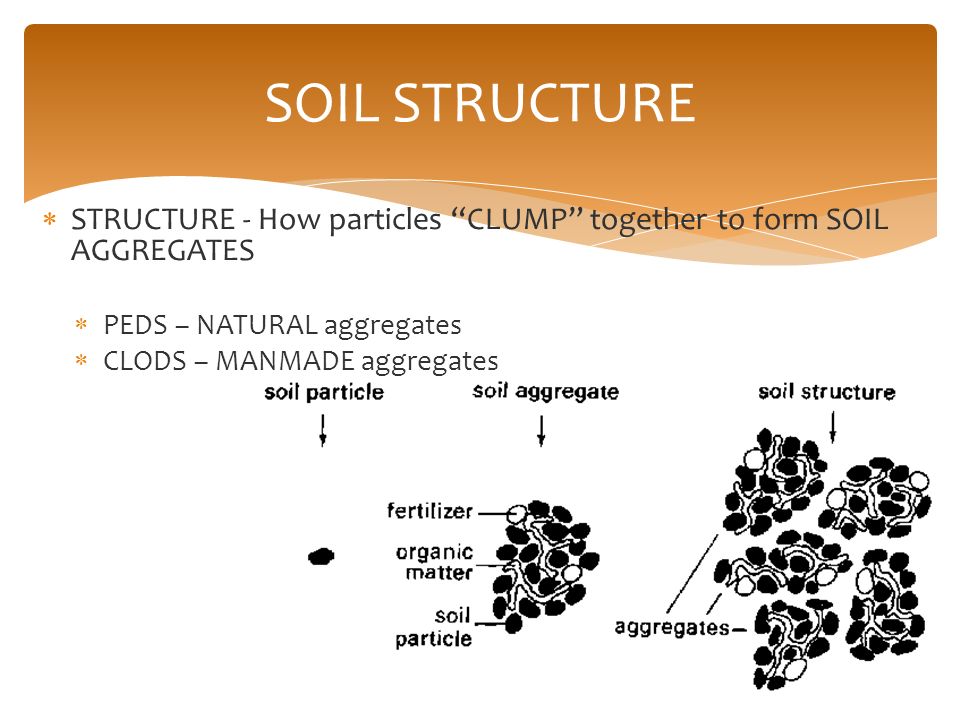 SOIL STRUCTURE

* STRUCTURE - How particles “CLUMP” together to form SOIL AGGREGATES

* PEDS – NATURAL aggregates
* CLODS – MANMADE aggregates

soil particle

soil aggregate

soil structure

fertilizer

organic matter

soil particle

aggregates